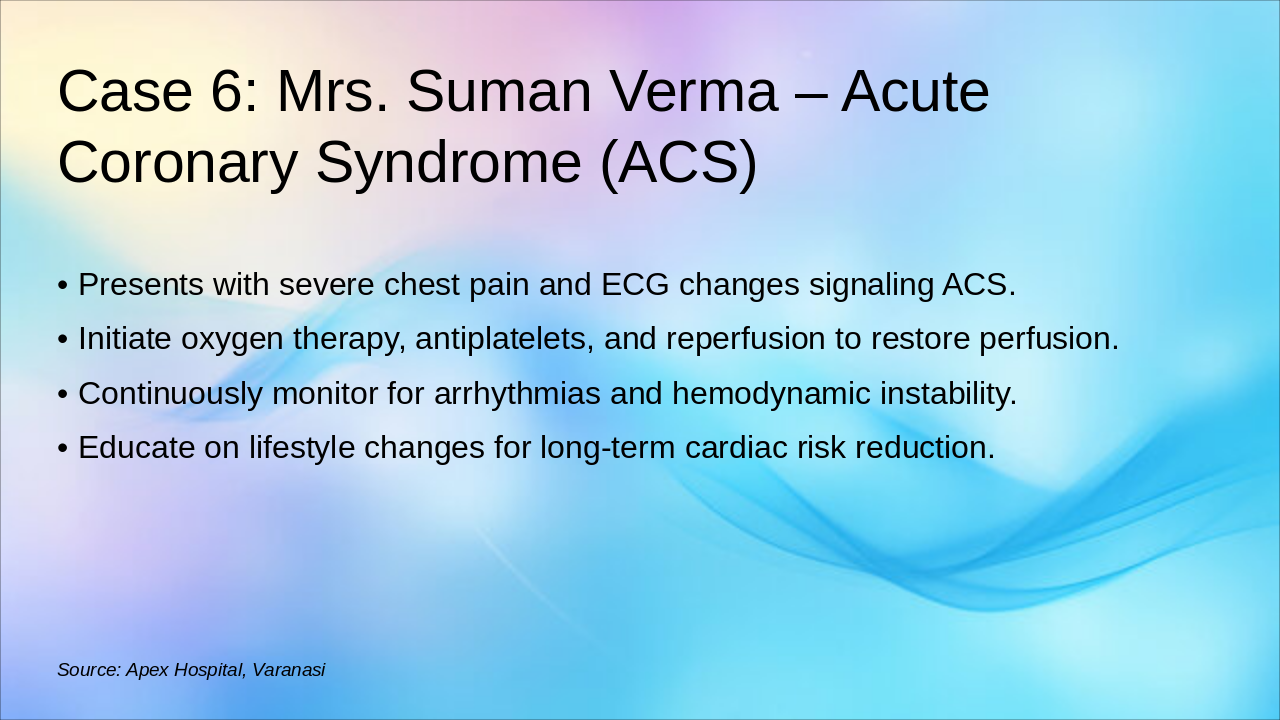 Case 6: Mrs. Suman Verma – Acute Coronary Syndrome (ACS)

• Presents with severe chest pain and ECG changes signaling ACS.
• Initiate oxygen therapy, antiplatelets, and reperfusion to restore perfusion.
• Continuously monitor for arrhythmias and hemodynamic instability.
• Educate on lifestyle changes for long-term cardiac risk reduction.

Source: Apex Hospital, Varanasi